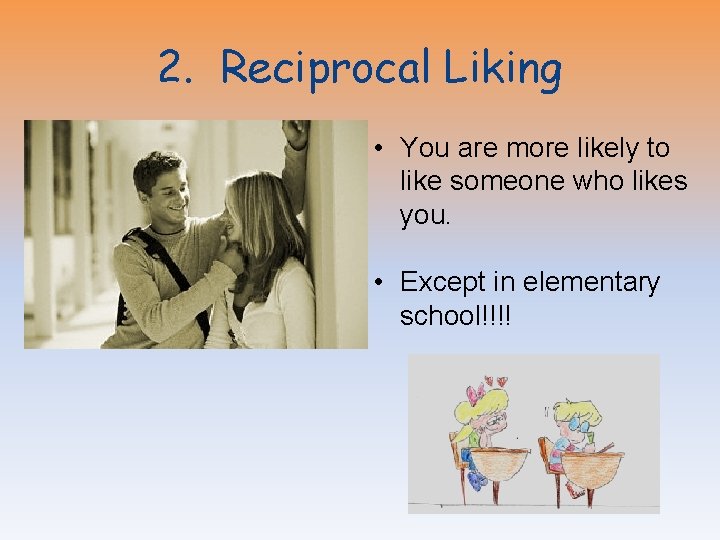 2. Reciprocal Liking

• You are more likely to like someone who likes you.

• Except in elementary school!!!!